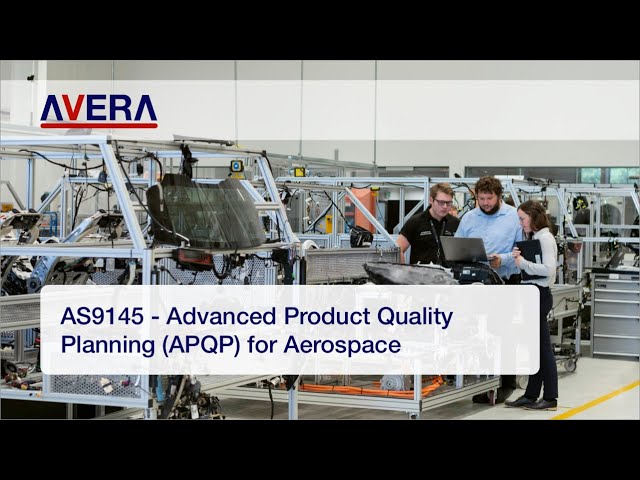 AVERA

AS9145 - Advanced Product Quality Planning (APQP) for Aerospace